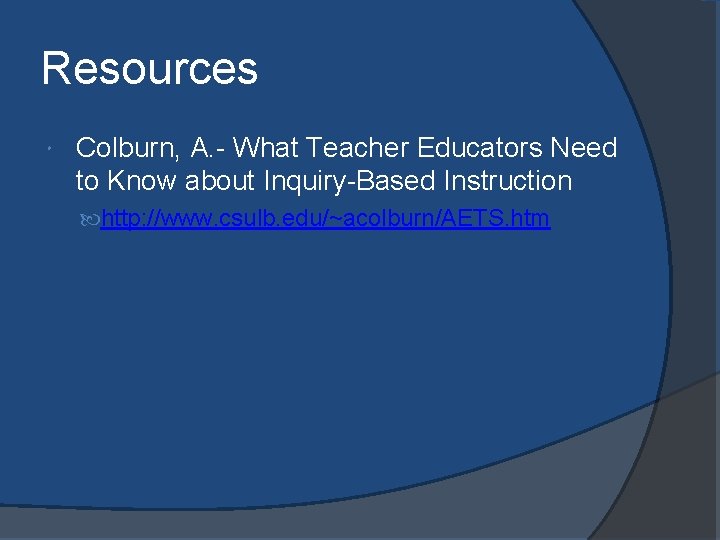 Resources

Colburn, A.- What Teacher Educators Need to Know about Inquiry-Based Instruction

http://www.csulb.edu/~acolburn/AETS.htm